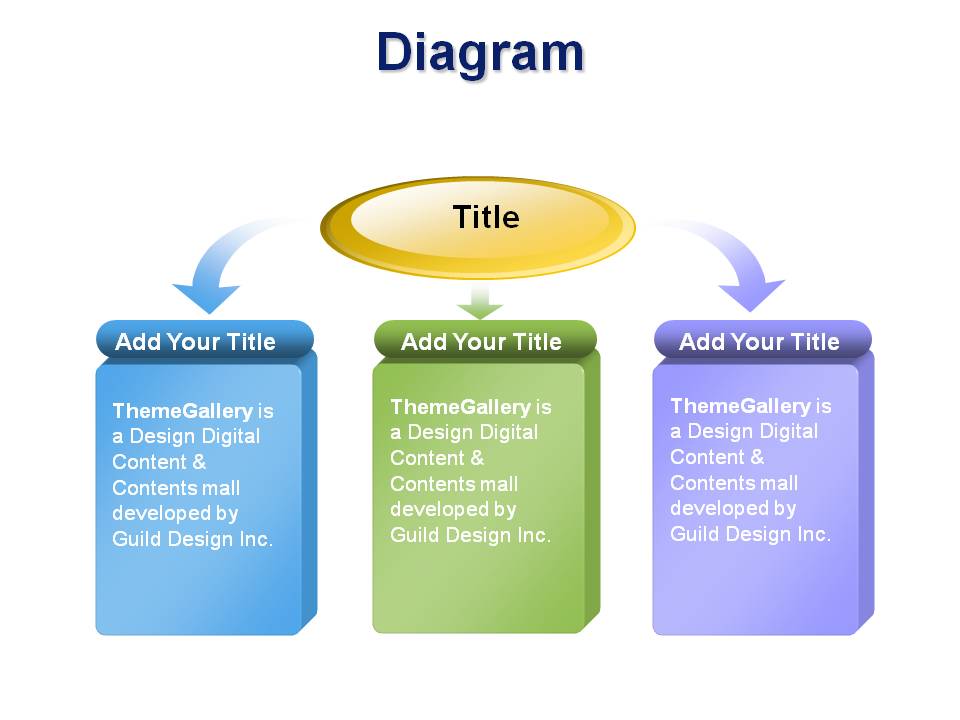 Diagram

Title

Add Your Title

ThemeGallery is a Design Digital Content & Contents mall developed by Guild Design Inc.

Add Your Title

ThemeGallery is a Design Digital Content & Contents mall developed by Guild Design Inc.

Add Your Title

ThemeGallery is a Design Digital Content & Contents mall developed by Guild Design Inc.